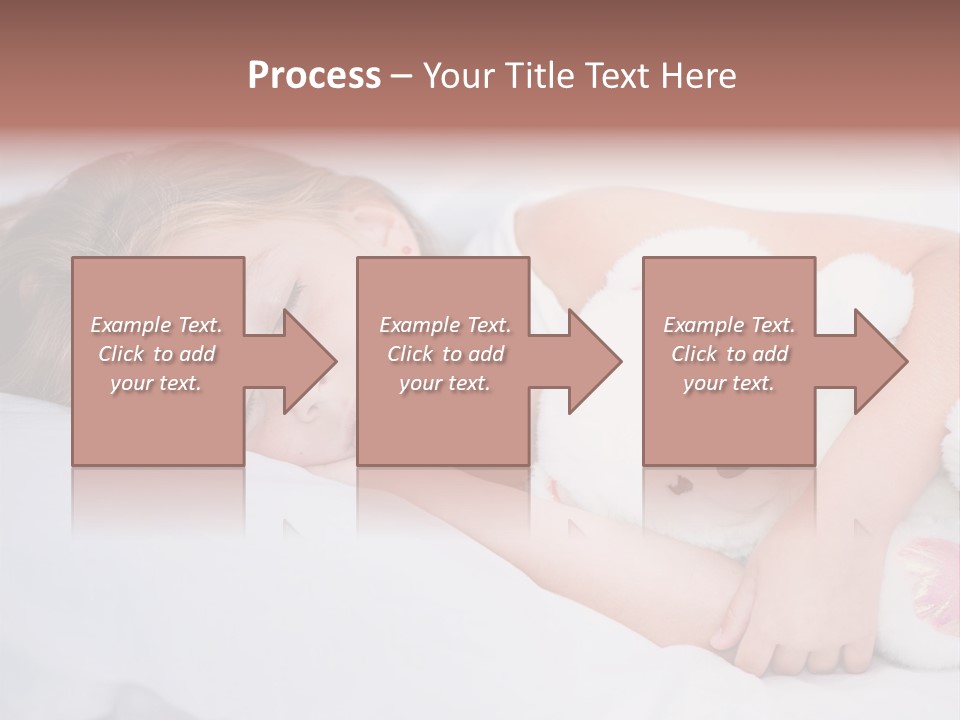 Process – Your Title Text Here

Example Text. Click to add your text.

Example Text. Click to add your text.

Example Text. Click to add your text.